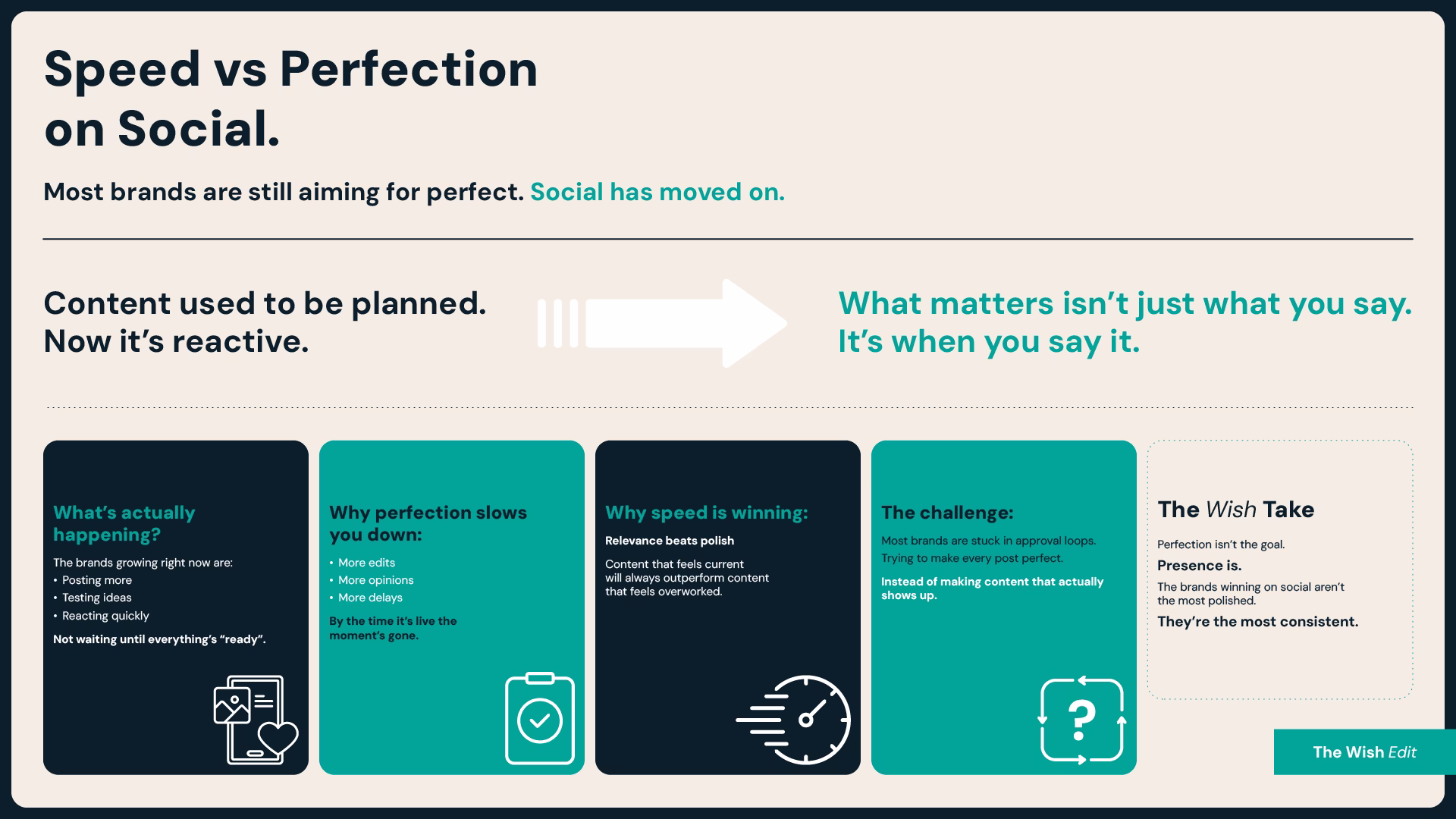 Speed vs Perfection on Social.

Most brands are still aiming for perfect. Social has moved on.

Content used to be planned.
Now it's reactive.

What matters isn't just what you say.
It's when you say it.

What's actually happening?

The brands growing right now are:
• Posting more
• Testing ideas
• Reacting quickly

Not waiting until everything's "ready".

Why perfection slows you down:

• More edits
• More opinions
• More delays

By the time it's live the moment's gone.

Why speed is winning:

Relevance beats polish

Content that feels current will always outperform content that feels overworked.

The challenge:

Most brands are stuck in approval loops.

Trying to make every post perfect.

Instead of making content that actually shows up.

The Wish Take

Perfection isn't the goal.

Presence is.

The brands winning on social aren't the most polished.

They're the most consistent.

The Wish Edit